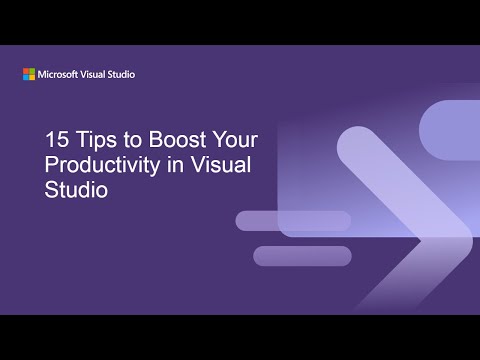 Microsoft Visual Studio

15 Tips to Boost Your Productivity in Visual Studio